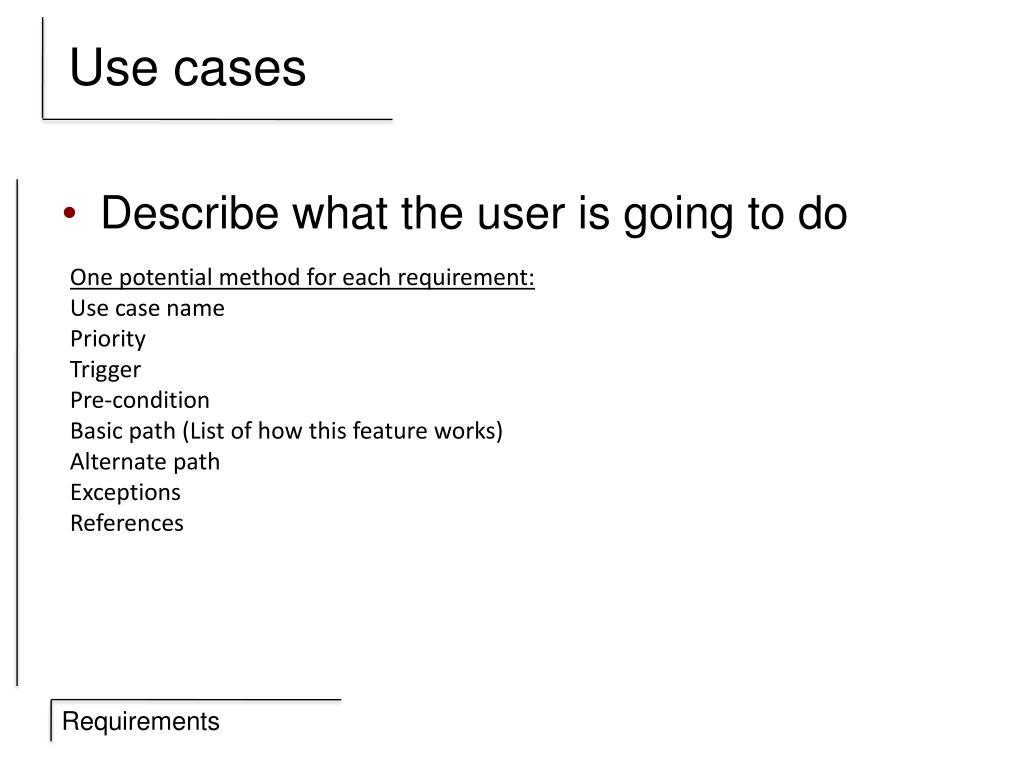 Use cases

• Describe what the user is going to do

One potential method for each requirement:
Use case name
Priority
Trigger
Pre-condition
Basic path (List of how this feature works)
Alternate path
Exceptions
References

Requirements